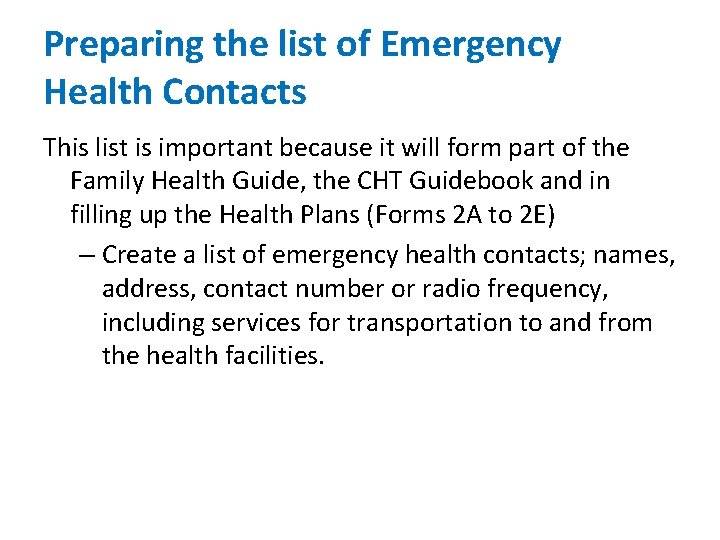 Preparing the list of Emergency Health Contacts

This list is important because it will form part of the Family Health Guide, the CHT Guidebook and in filling up the Health Plans (Forms 2A to 2E)

– Create a list of emergency health contacts; names, address, contact number or radio frequency, including services for transportation to and from the health facilities.